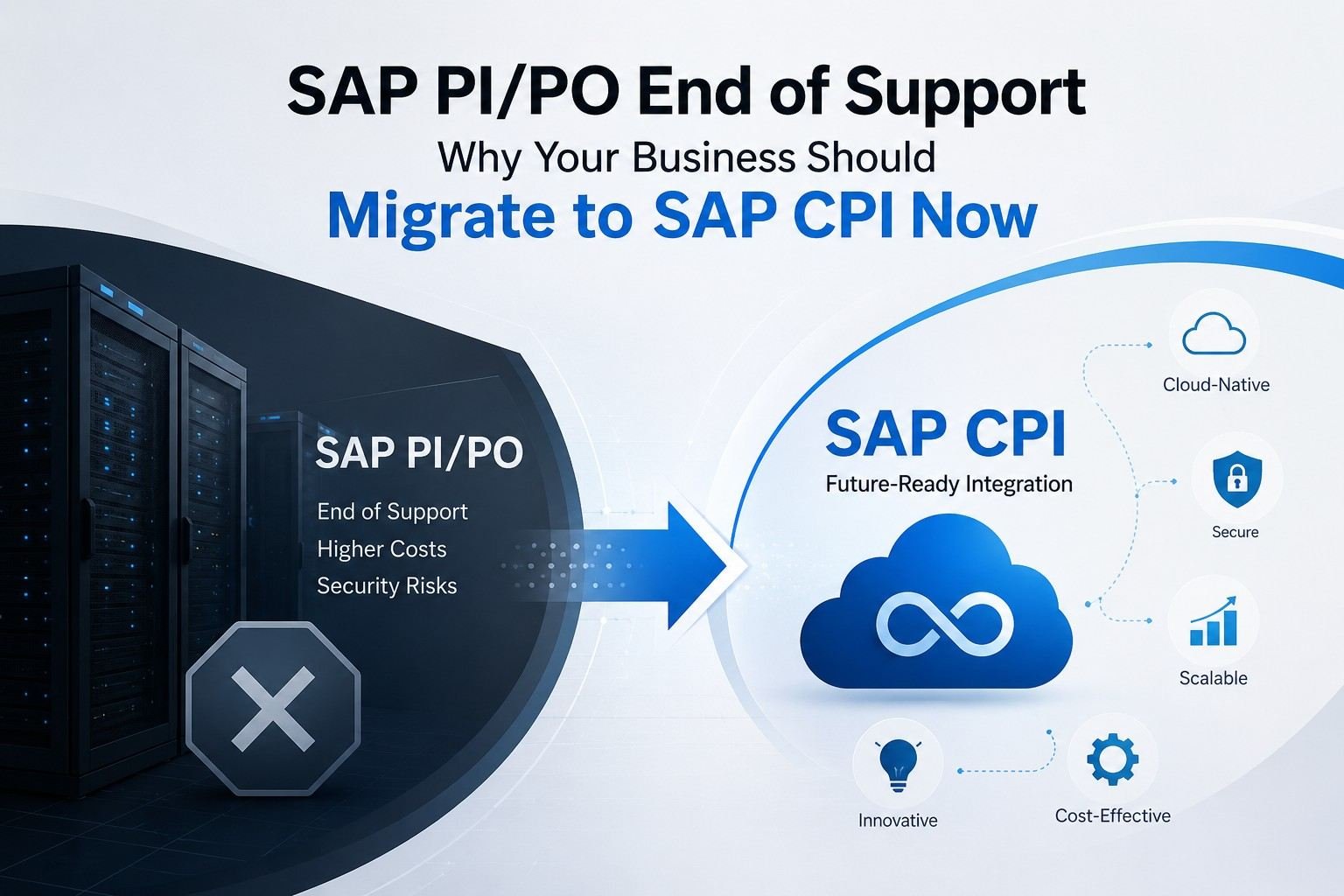 SAP PI/PO End of Support
Why Your Business Should
Migrate to SAP CPI Now

SAP PI/PO
End of Support
Higher Costs
Security Risks

SAP CPI
Future-Ready Integration

Cloud-Native
Secure
Scalable
Innovative
Cost-Effective